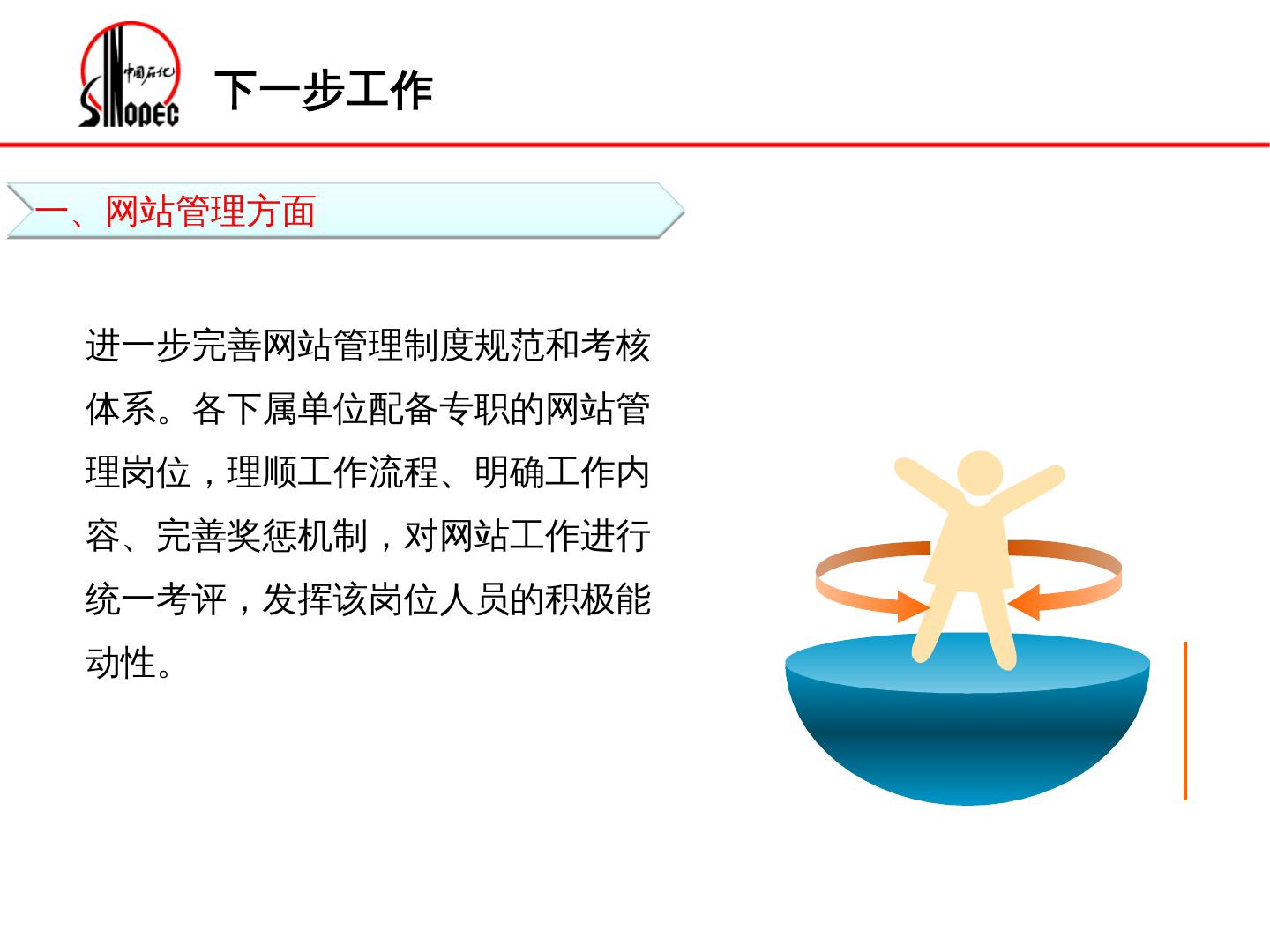 中国石化
SINOPEC

下一步工作

一、网站管理方面

进一步完善网站管理制度规范和考核体系。各下属单位配备专职的网站管理岗位，理顺工作流程、明确工作内容、完善奖惩机制，对网站工作进行统一考评，发挥该岗位人员的积极能动性。